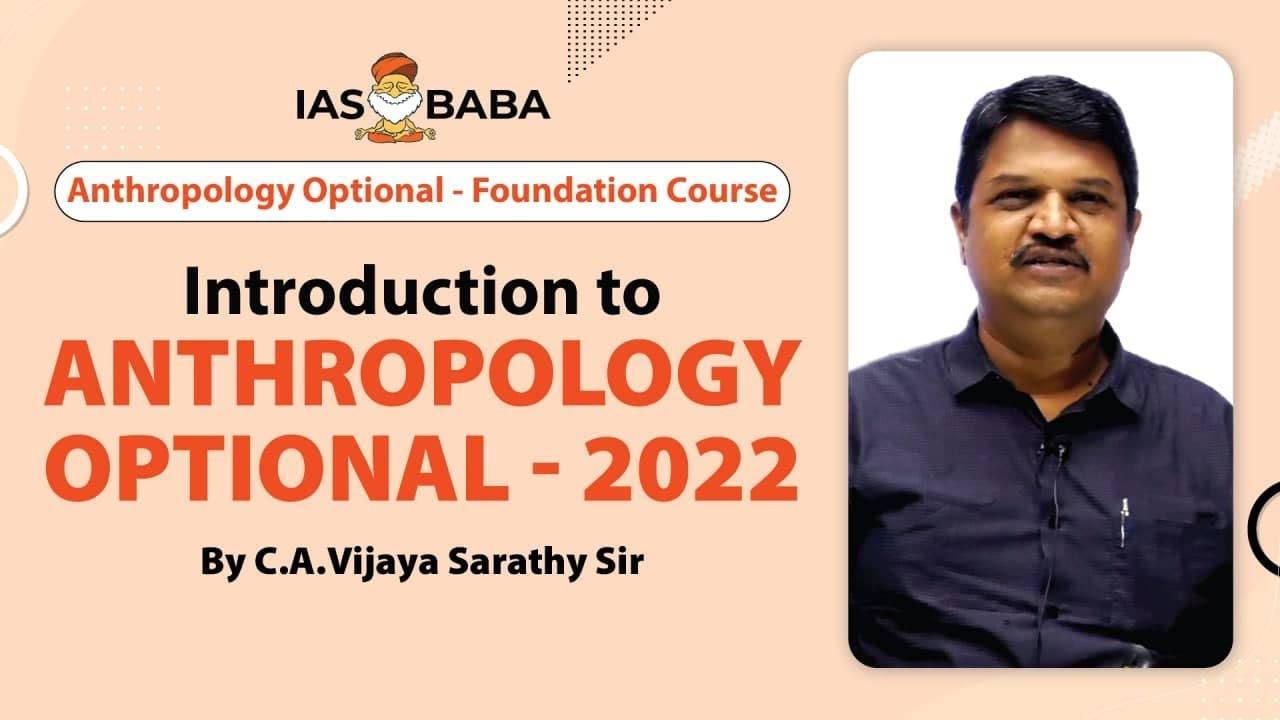 IAS BABA

Anthropology Optional - Foundation Course

Introduction to ANTHROPOLOGY OPTIONAL - 2022

By C.A.Vijaya Sarathy Sir